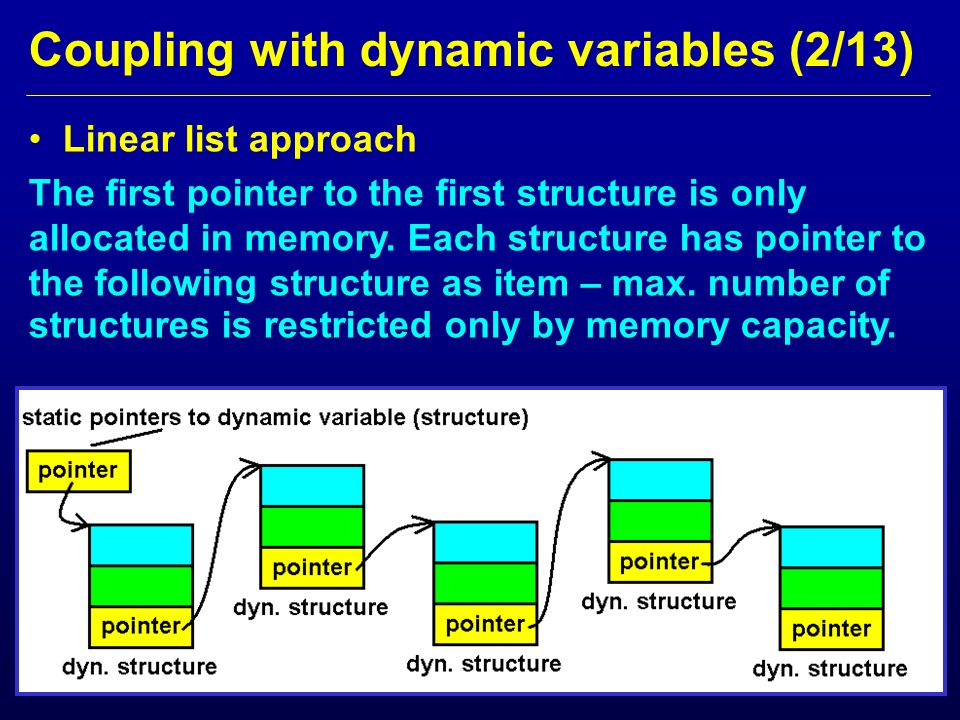 Coupling with dynamic variables (2/13)

• Linear list approach

The first pointer to the first structure is only allocated in memory. Each structure has pointer to the following structure as item – max. number of structures is restricted only by memory capacity.

static pointers to dynamic variable (structure)

pointer

pointer

dyn. structure

pointer

dyn. structure

pointer

dyn. structure

pointer

dyn. structure

pointer

dyn. structure